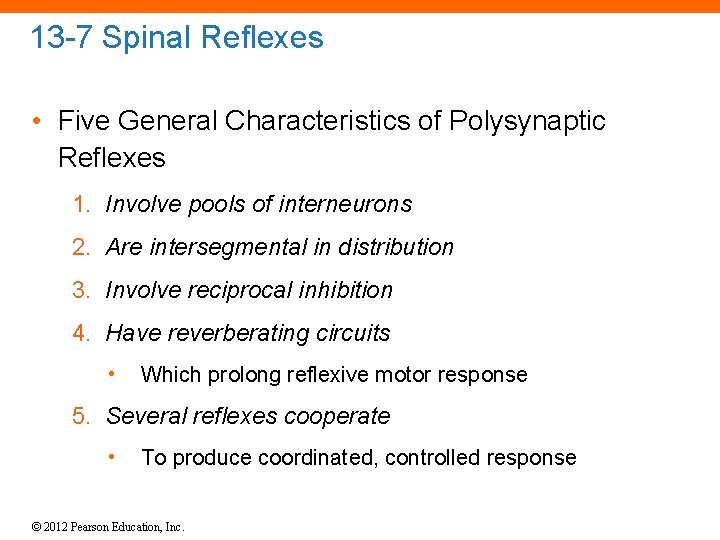 13-7 Spinal Reflexes

• Five General Characteristics of Polysynaptic Reflexes

1. Involve pools of interneurons
2. Are intersegmental in distribution
3. Involve reciprocal inhibition
4. Have reverberating circuits
   • Which prolong reflexive motor response
5. Several reflexes cooperate
   • To produce coordinated, controlled response

© 2012 Pearson Education, Inc.